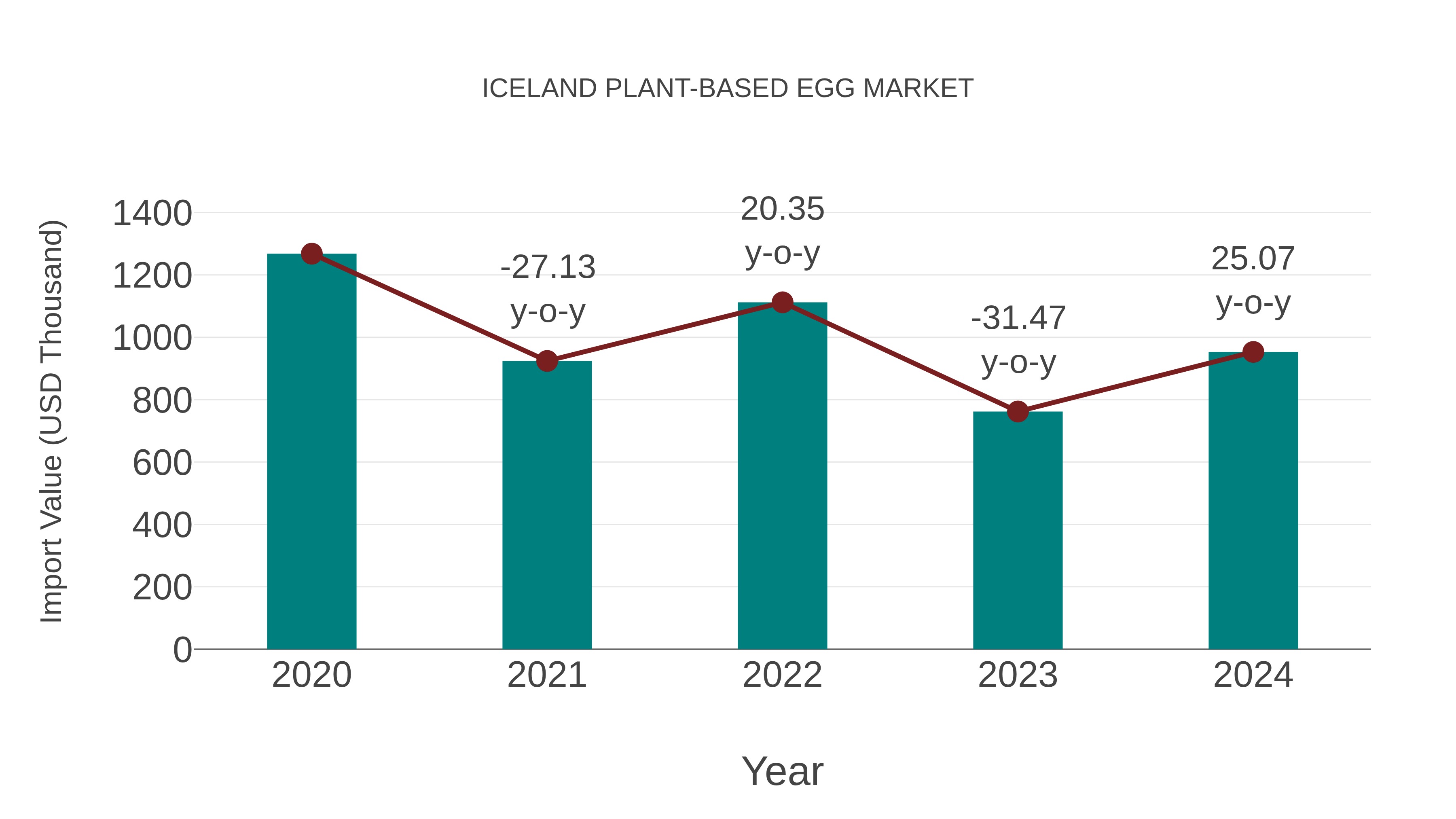 ICELAND PLANT-BASED EGG MARKET

Import Value (USD Thousand)

1400
1200
1000
800
600
400
200
0

-27.13
y-o-y

20.35
y-o-y

-31.47
y-o-y

25.07
y-o-y

2020
2021
2022
2023
2024

Year